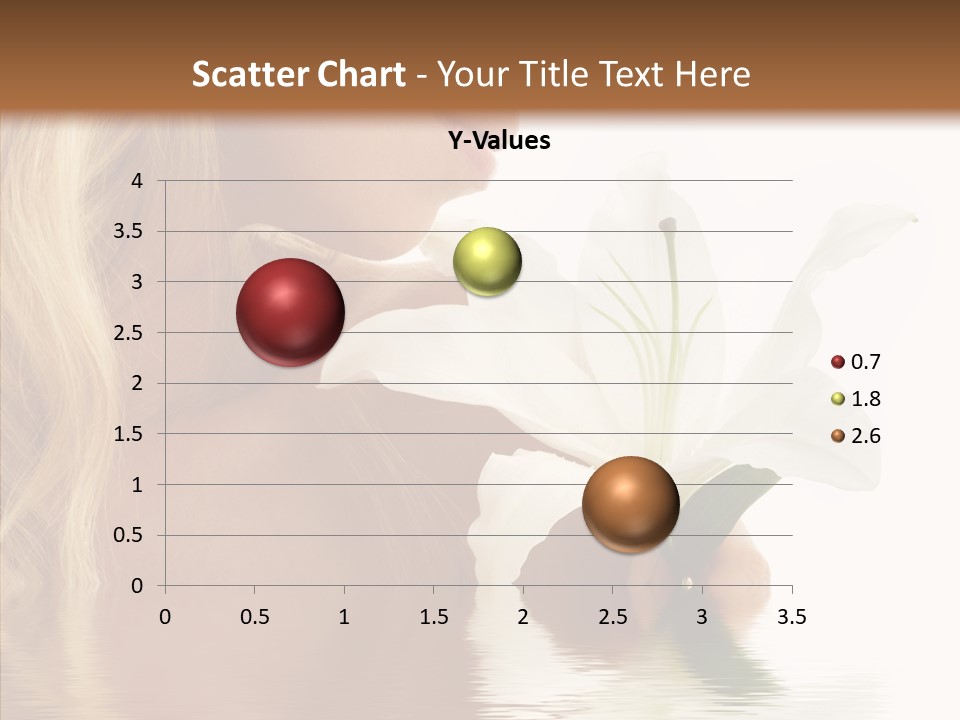 Scatter Chart - Your Title Text Here

Y-Values

4
3.5
3
2.5
2
1.5
1
0.5
0

0
0.5
1
1.5
2
2.5
3
3.5

0.7
1.8
2.6